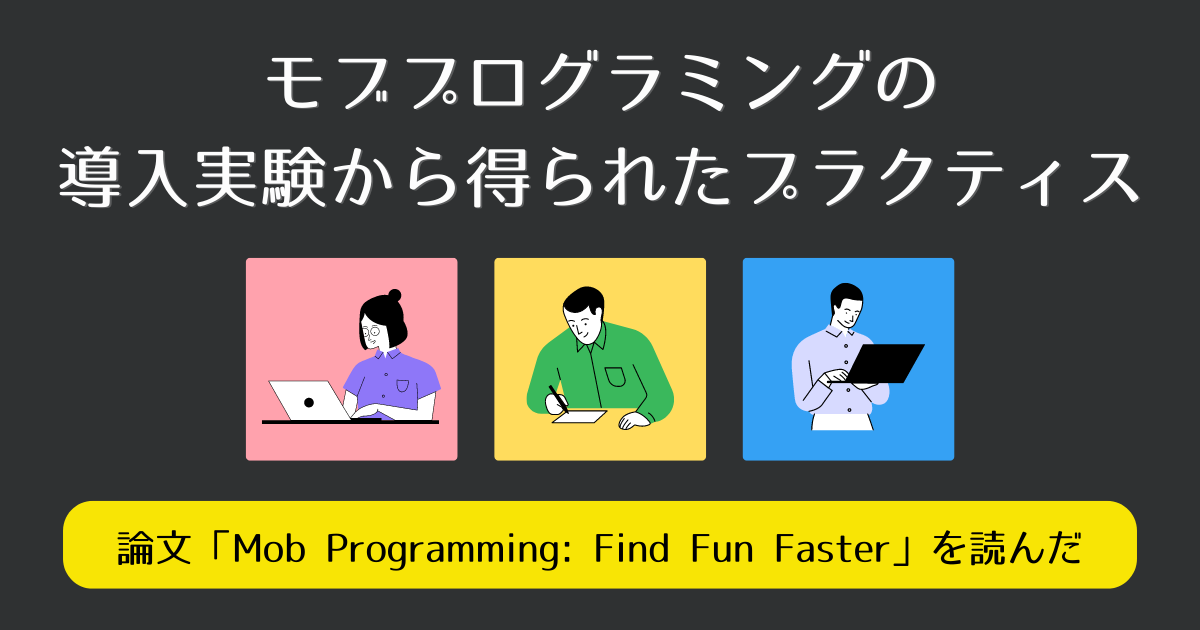 モブプログラミングの
導入実験から得られたプラクティス

論文「Mob Programming: Find Fun Faster」を読んだ